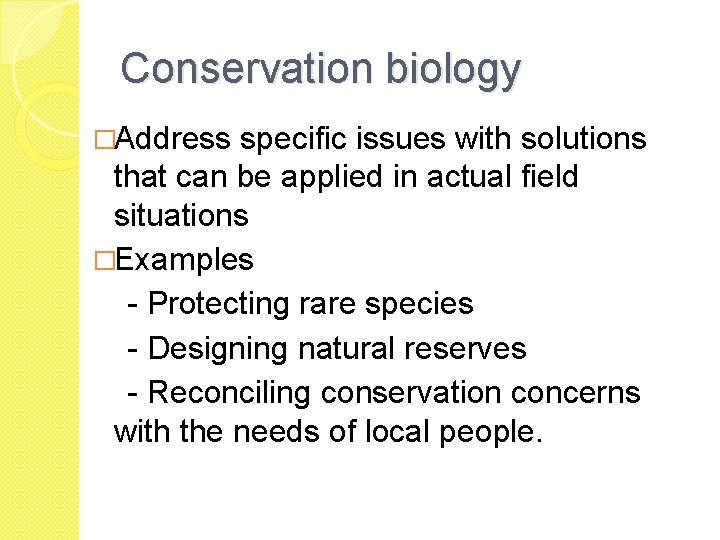 Conservation biology

□Address specific issues with solutions that can be applied in actual field situations

□Examples

- Protecting rare species

- Designing natural reserves

- Reconciling conservation concerns with the needs of local people.